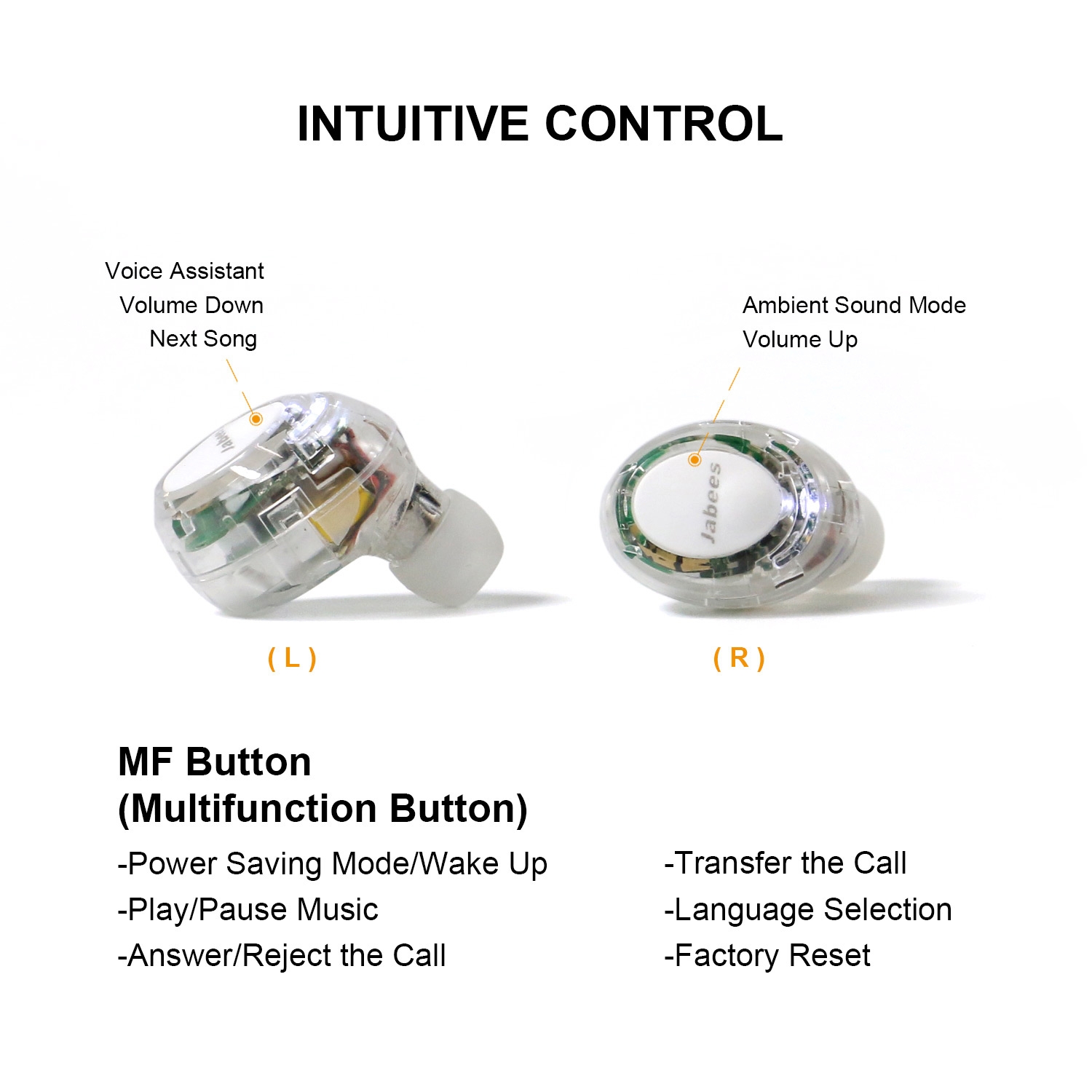 INTUITIVE CONTROL

Voice Assistant
Volume Down
Next Song

Ambient Sound Mode
Volume Up

Jabees

Jabees

( L )

( R )

MF Button
(Multifunction Button)

-Power Saving Mode/Wake Up
-Play/Pause Music
-Answer/Reject the Call

-Transfer the Call
-Language Selection
-Factory Reset